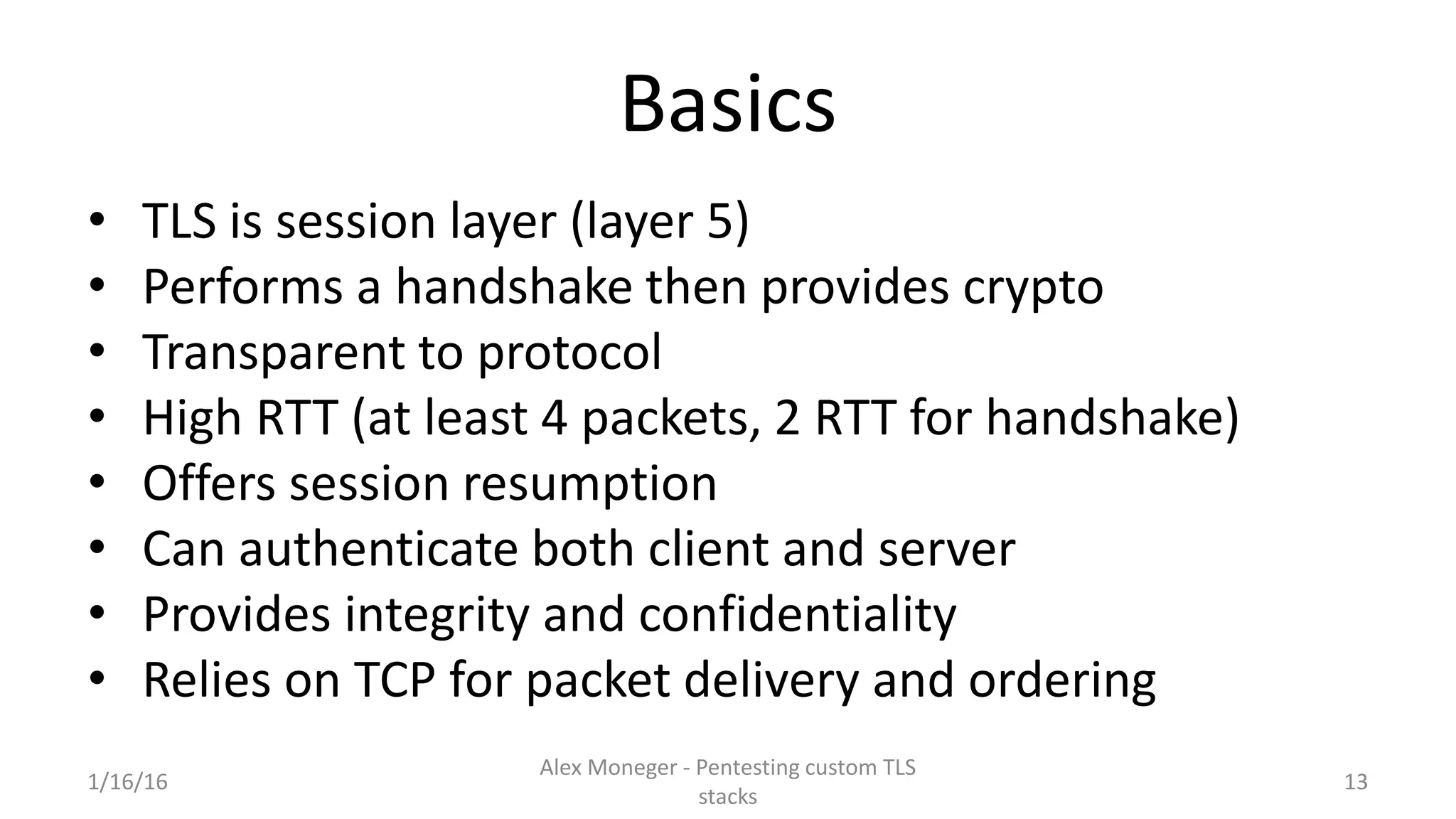 Basics

• TLS is session layer (layer 5)
• Performs a handshake then provides crypto
• Transparent to protocol
• High RTT (at least 4 packets, 2 RTT for handshake)
• Offers session resumption
• Can authenticate both client and server
• Provides integrity and confidentiality
• Relies on TCP for packet delivery and ordering

1/16/16

Alex Moneger - Pentesting custom TLS stacks

13